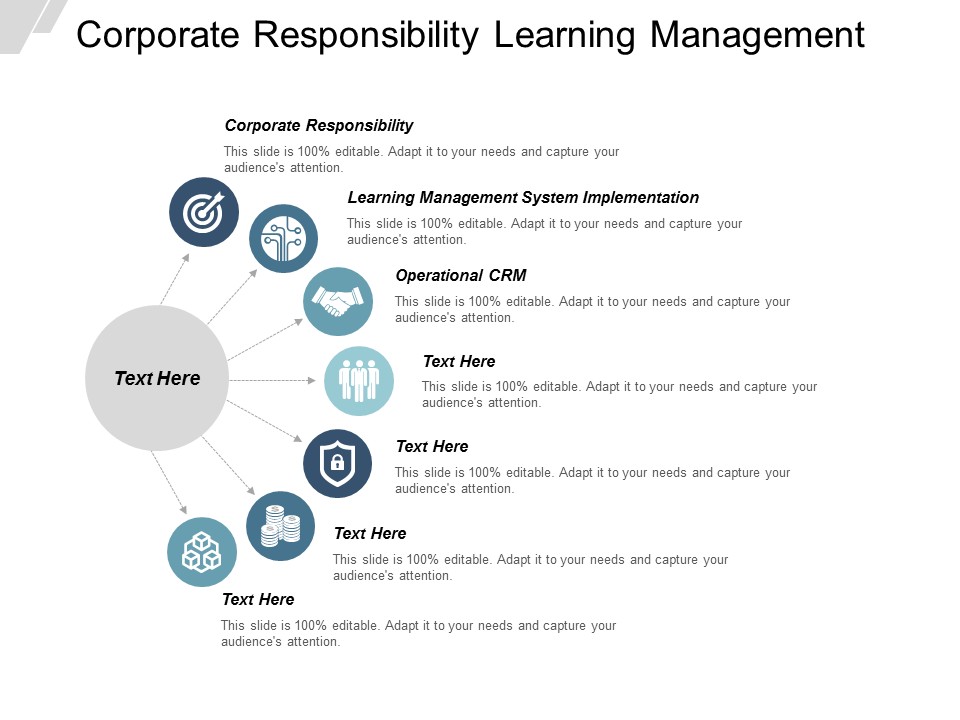 Corporate Responsibility Learning Management

Text Here

Corporate Responsibility

This slide is 100% editable. Adapt it to your needs and capture your audience's attention.

Learning Management System Implementation

This slide is 100% editable. Adapt it to your needs and capture your audience's attention.

Operational CRM

This slide is 100% editable. Adapt it to your needs and capture your audience's attention.

Text Here

This slide is 100% editable. Adapt it to your needs and capture your audience's attention.

Text Here

This slide is 100% editable. Adapt it to your needs and capture your audience's attention.

Text Here

This slide is 100% editable. Adapt it to your needs and capture your audience's attention.

Text Here

This slide is 100% editable. Adapt it to your needs and capture your audience's attention.